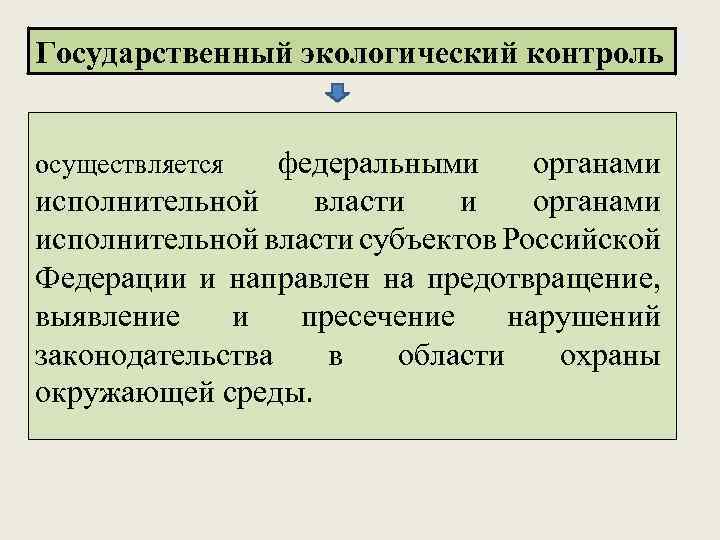 Государственный экологический контроль

осуществляется федеральными органами исполнительной власти и органами исполнительной власти субъектов Российской Федерации и направлен на предотвращение, выявление и пресечение нарушений законодательства в области охраны окружающей среды.